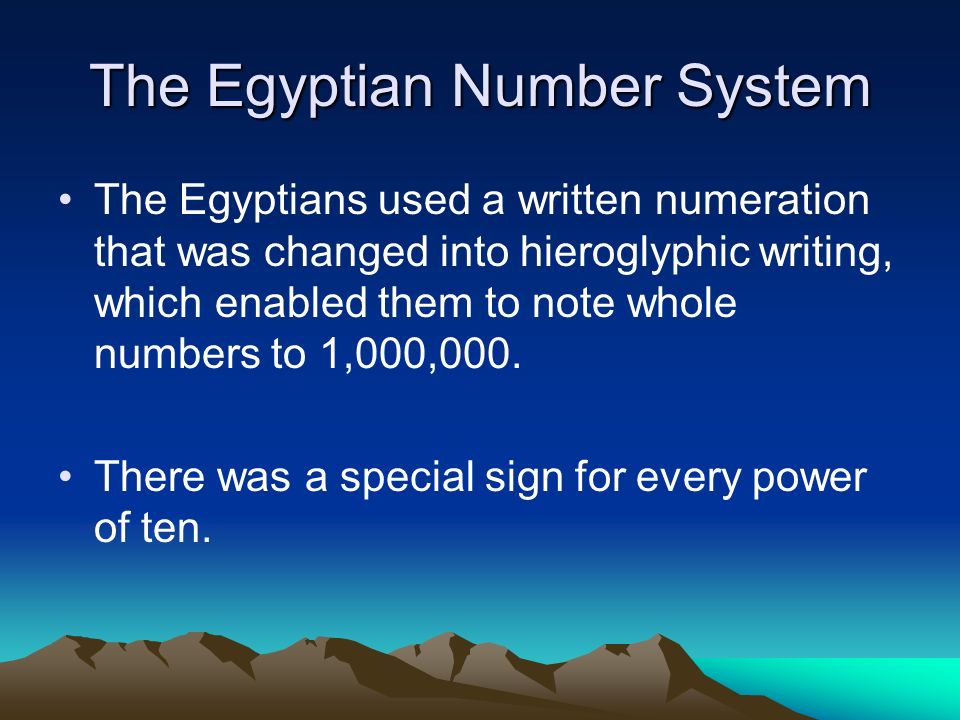 The Egyptian Number System

• The Egyptians used a written numeration that was changed into hieroglyphic writing, which enabled them to note whole numbers to 1,000,000.

• There was a special sign for every power of ten.